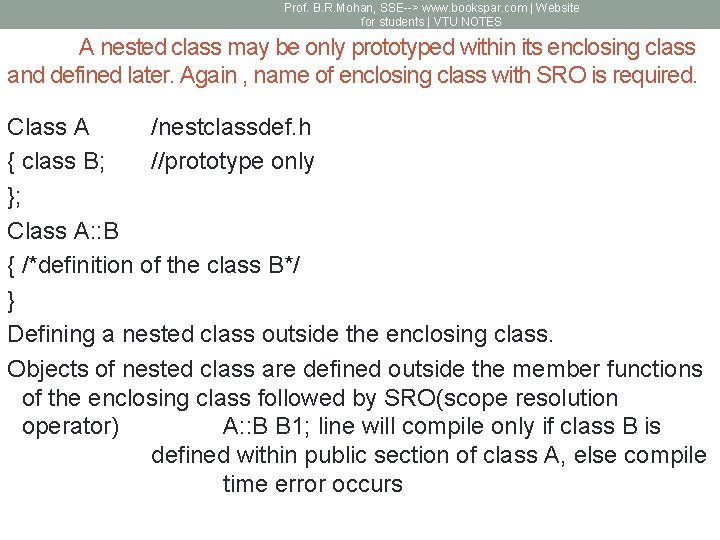 Prof. B.R.Mohan, SSE--> www.bookspar.com | Website for students | VTU NOTES

A nested class may be only prototyped within its enclosing class and defined later. Again , name of enclosing class with SRO is required.

Class A /nestclassdef.h
{ class B; //prototype only
};
Class A::B
{ /*definition of the class B*/
}
Defining a nested class outside the enclosing class.

Objects of nested class are defined outside the member functions of the enclosing class followed by SRO(scope resolution operator) A::B B1; line will compile only if class B is defined within public section of class A, else compile time error occurs